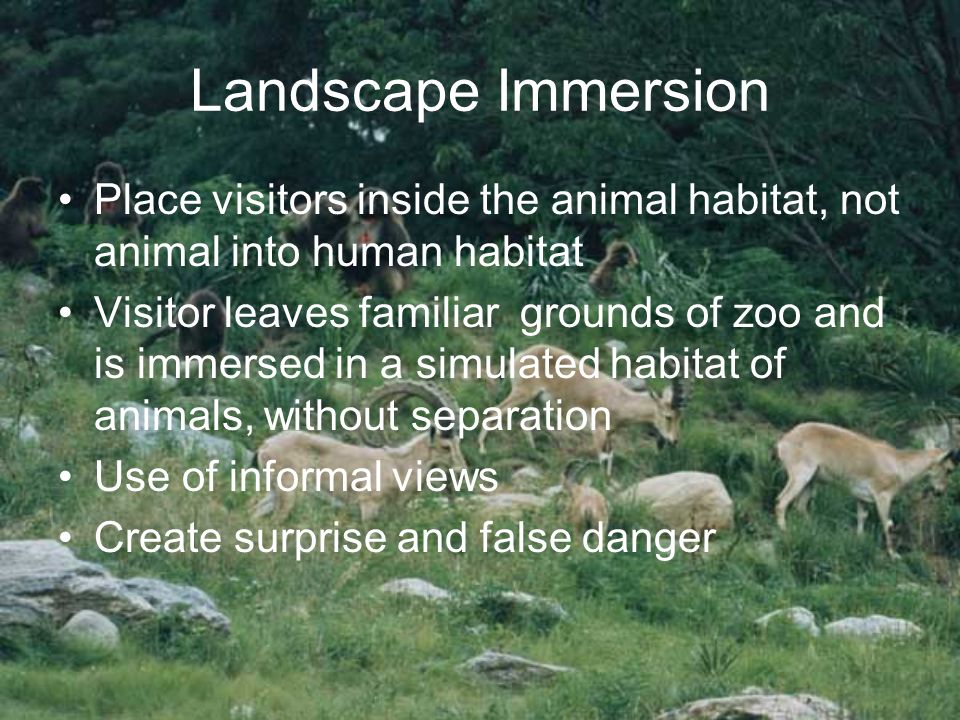 Landscape Immersion

• Place visitors inside the animal habitat, not animal into human habitat
• Visitor leaves familiar grounds of zoo and is immersed in a simulated habitat of animals, without separation
• Use of informal views
• Create surprise and false danger